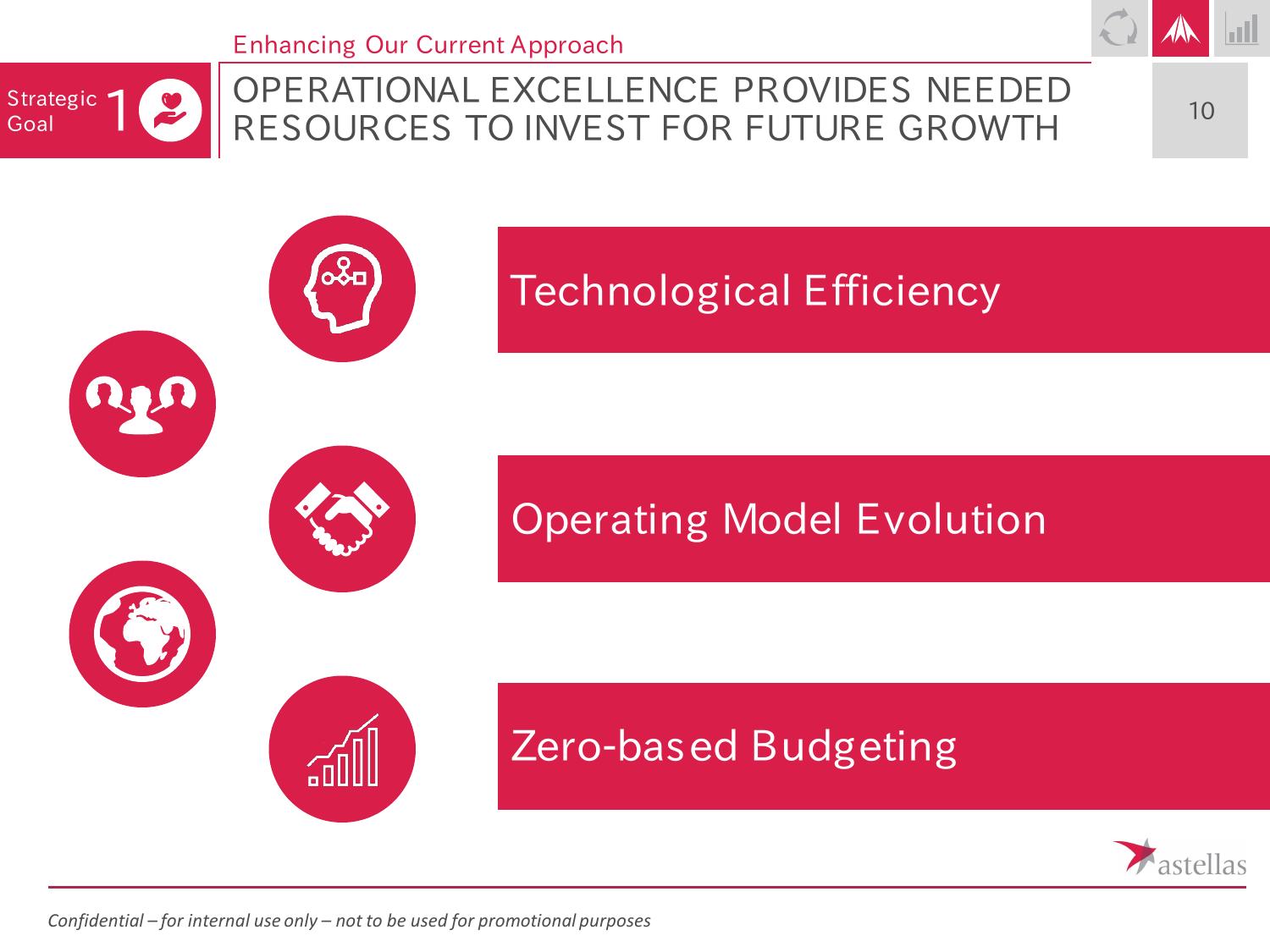 Enhancing Our Current Approach

Strategic Goal 1

OPERATIONAL EXCELLENCE PROVIDES NEEDED RESOURCES TO INVEST FOR FUTURE GROWTH

10

Technological Efficiency

Operating Model Evolution

Zero-based Budgeting

astellas

Confidential – for internal use only – not to be used for promotional purposes